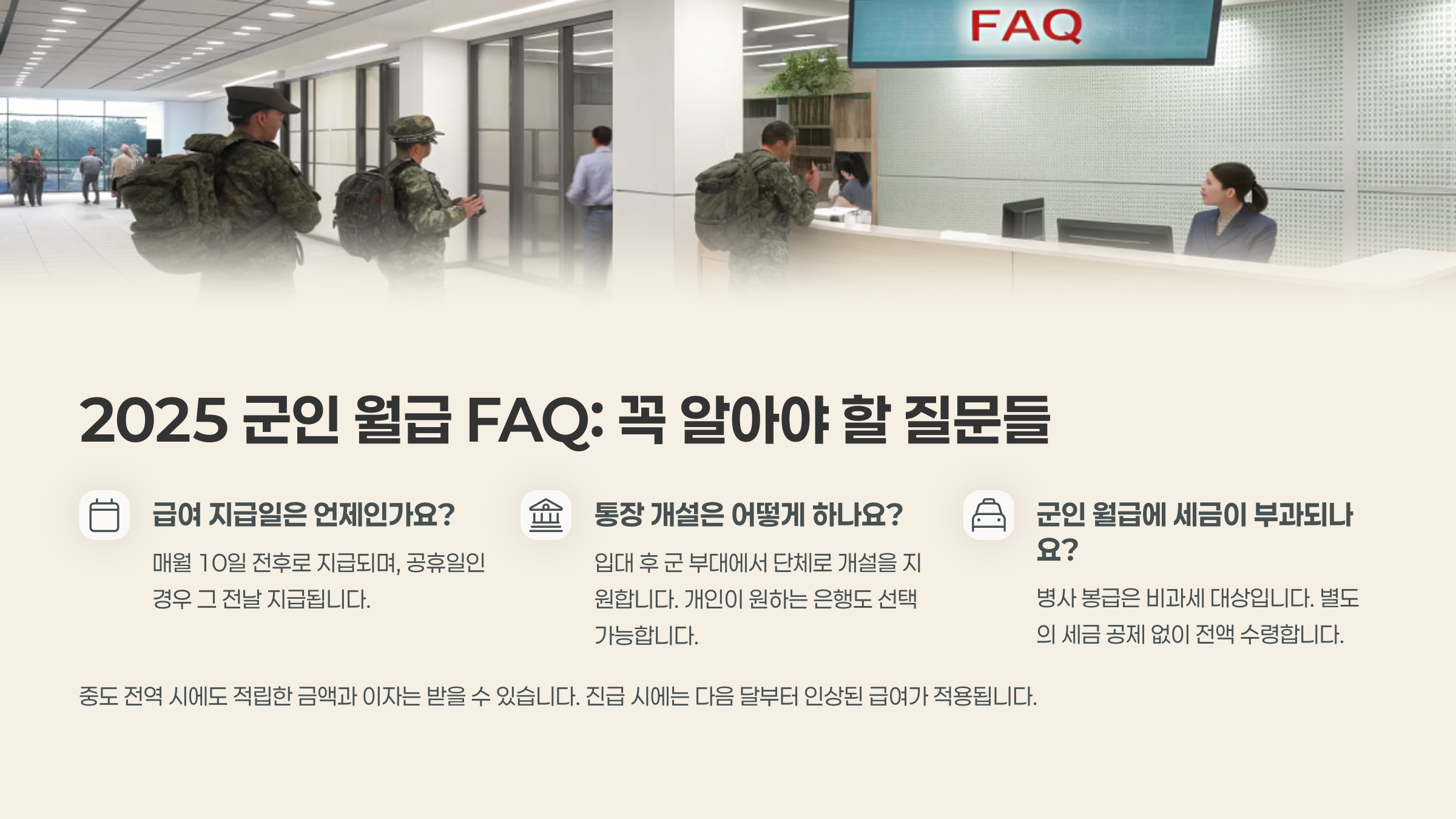 FAQ

2025 군인 월급 FAQ: 꼭 알아야 할 질문들

급여 지급일은 언제인가요?

매월 10일 전후로 지급되며, 공휴일인 경우 그 전날 지급됩니다.

통장 개설은 어떻게 하나요?

입대 후 군 부대에서 단체로 개설을 지원합니다. 개인이 원하는 은행도 선택 가능합니다.

군인 월급에 세금이 부과되나요?

병사 봉급은 비과세 대상입니다. 별도의 세금 공제 없이 전액 수령합니다.

중도 전역 시에도 적립한 금액과 이자는 받을 수 있습니다. 진급 시에는 다음 달부터 인상된 급여가 적용됩니다.